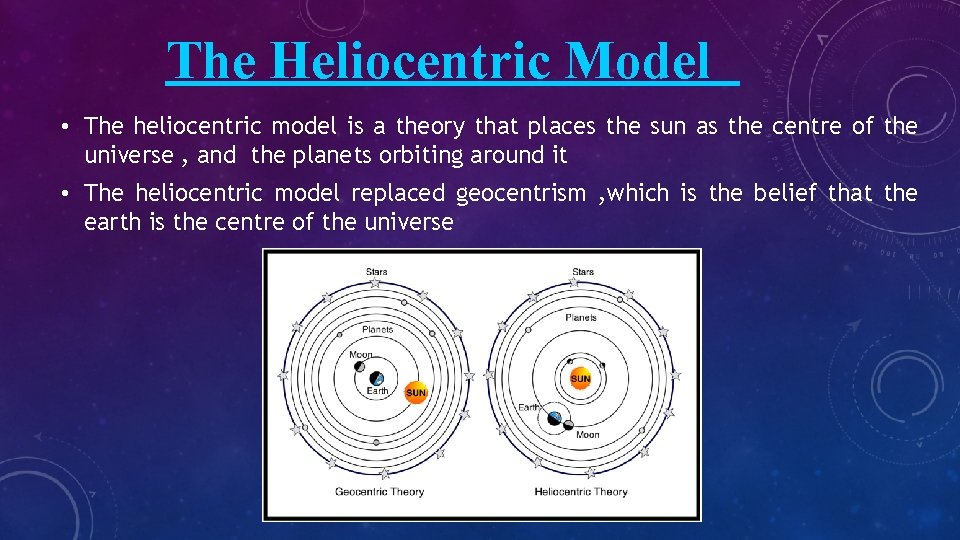 The Heliocentric Model

• The heliocentric model is a theory that places the sun as the centre of the universe , and the planets orbiting around it

• The heliocentric model replaced geocentrism ,which is the belief that the earth is the centre of the universe

Stars
Planets
Moon
Earth
SUN
Geocentric Theory

Stars
Planets
SUN
Earth
Moon
Heliocentric Theory